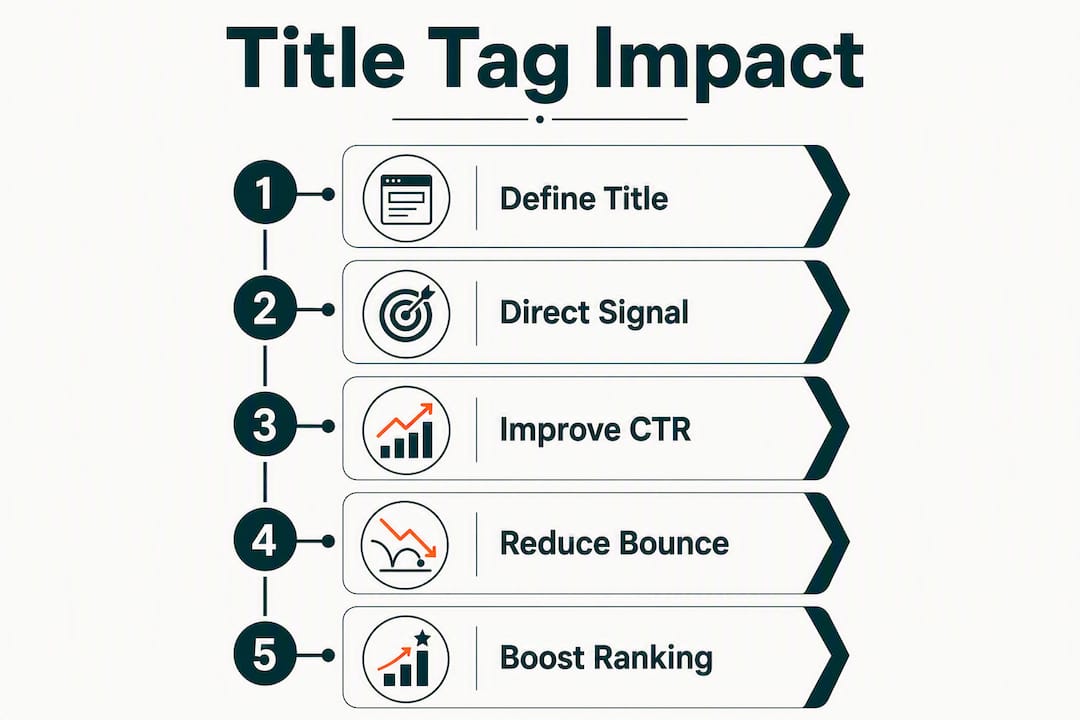 Title Tag Impact

1 Define Title

2 Direct Signal

3 Improve CTR

4 Reduce Bounce

5 Boost Ranking